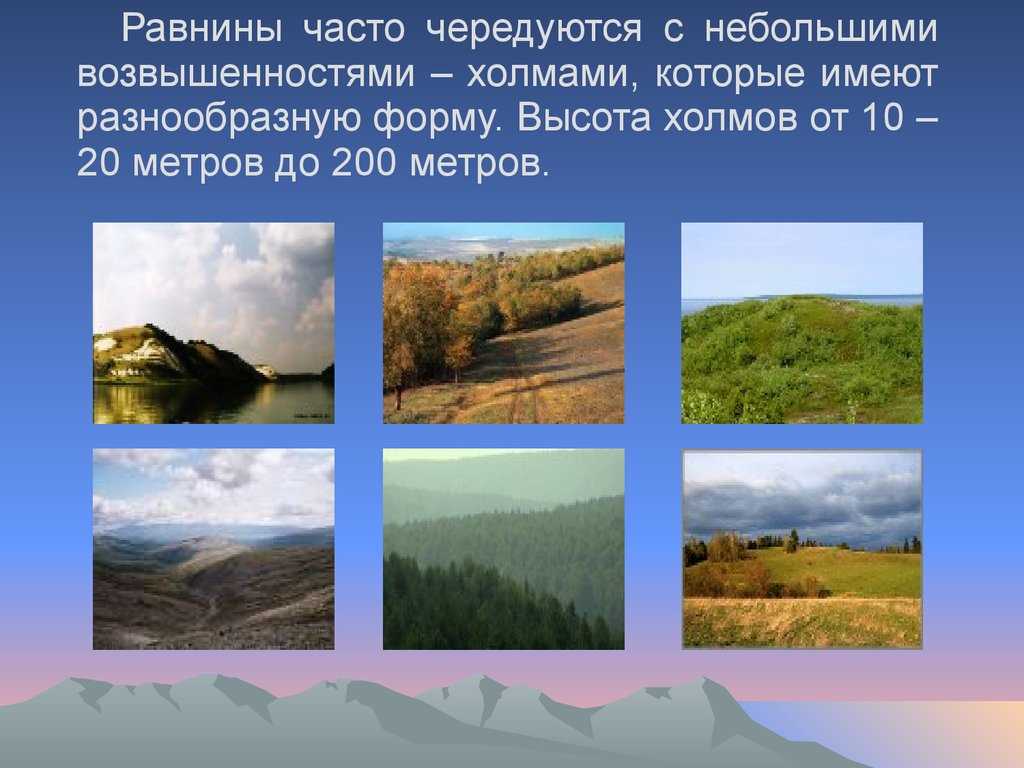 Равнины часто чередуются с небольшими возвышенностями – холмами, которые имеют разнообразную форму. Высота холмов от 10 – 20 метров до 200 метров.